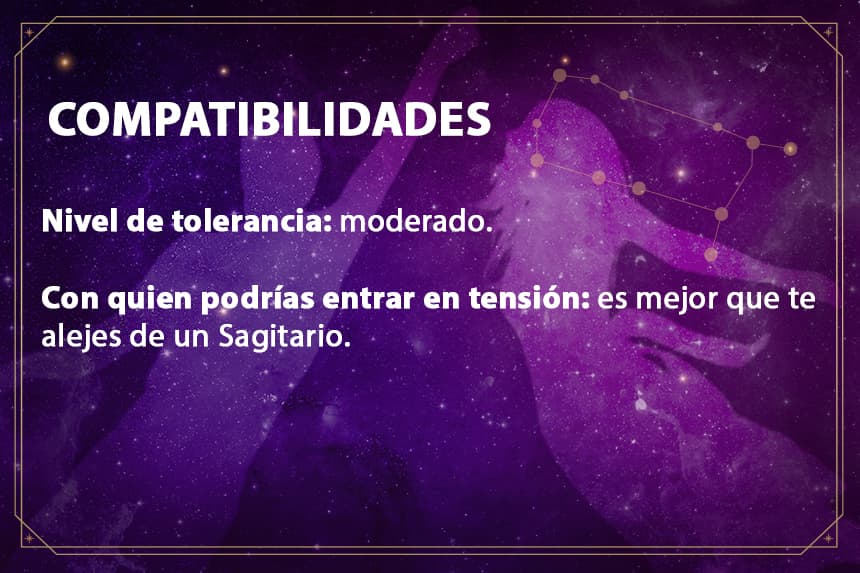 COMPATIBILIDADES

Nivel de tolerancia: moderado.

Con quien podrías entrar en tensión: es mejor que te alejes de un Sagitario.